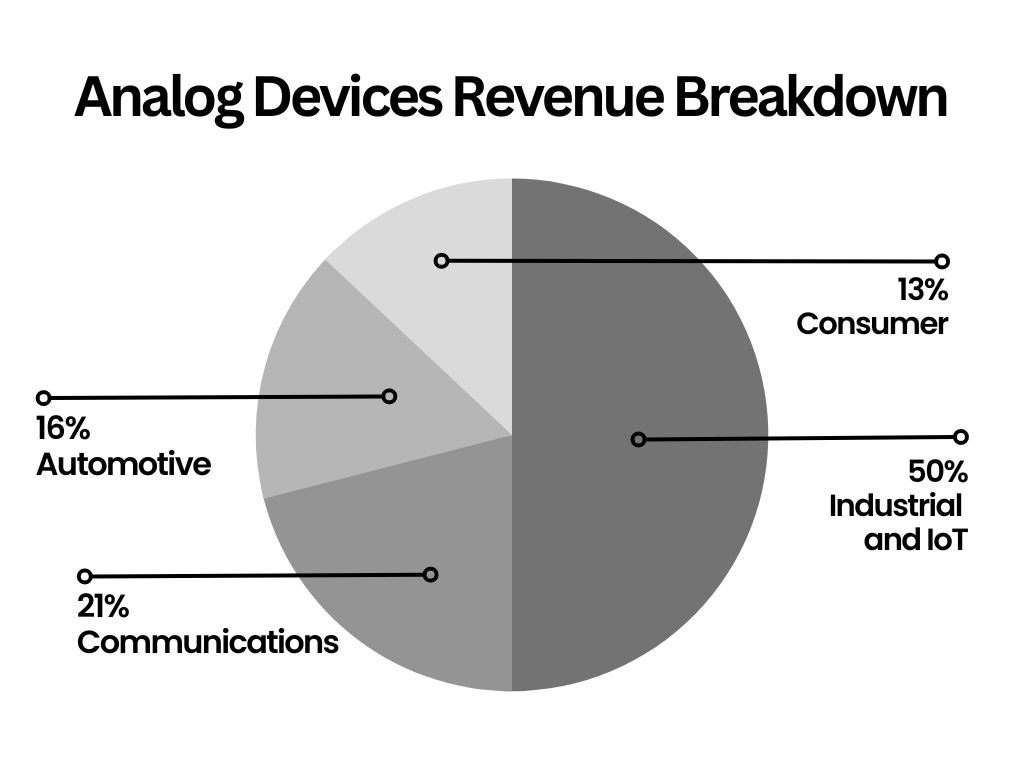 Analog Devices Revenue Breakdown

13%
Consumer

16%
Automotive

50%
Industrial
and IoT

21%
Communications